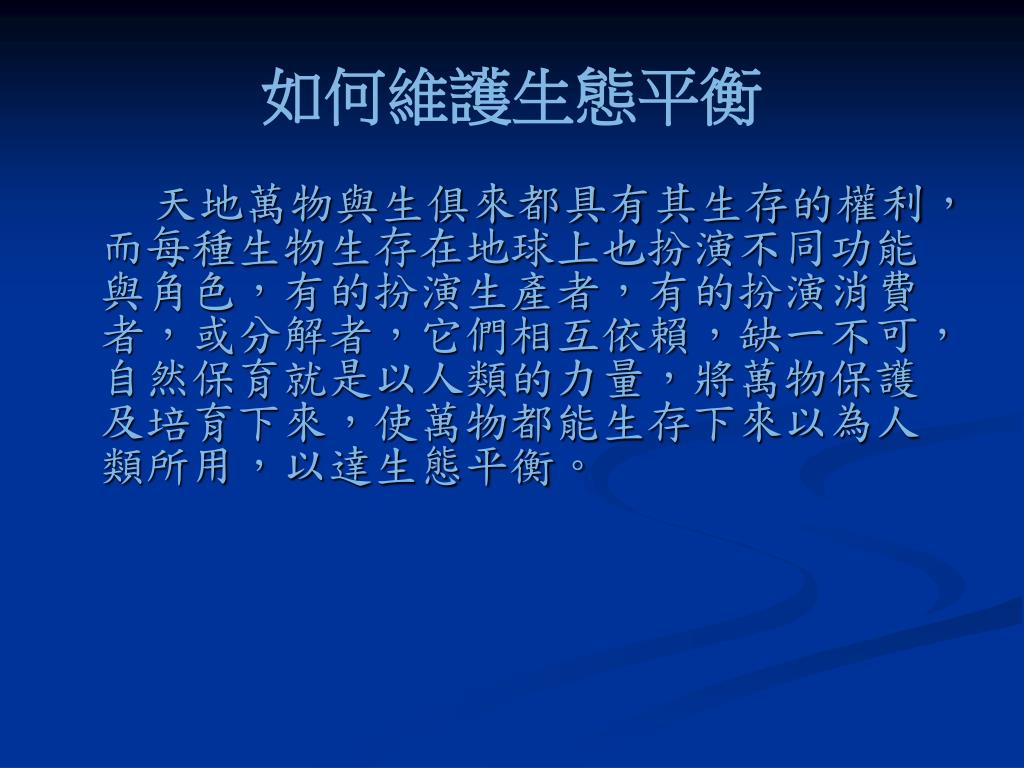 如何維護生態平衡

天地萬物與生俱來都具有其生存的權利，而每種生物生存在地球上也扮演不同功能與角色，有的扮演生產者，有的扮演消費者，或分解者，它們相互依賴，缺一不可，自然保育就是以人類的力量，將萬物保護及培育下來，使萬物都能生存下來以為人類所用，以達生態平衡。